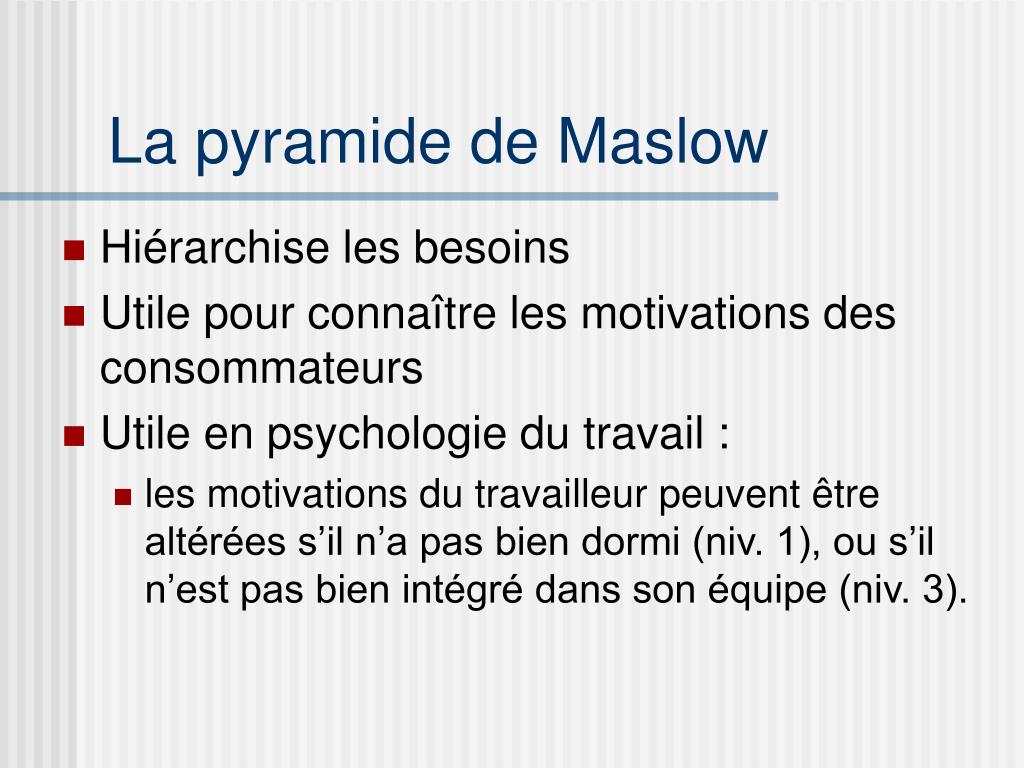 La pyramide de Maslow

Hiérarchise les besoins

Utile pour connaître les motivations des consommateurs

Utile en psychologie du travail :

les motivations du travailleur peuvent être altérées s’il n’a pas bien dormi (niv. 1), ou s’il n’est pas bien intégré dans son équipe (niv. 3).